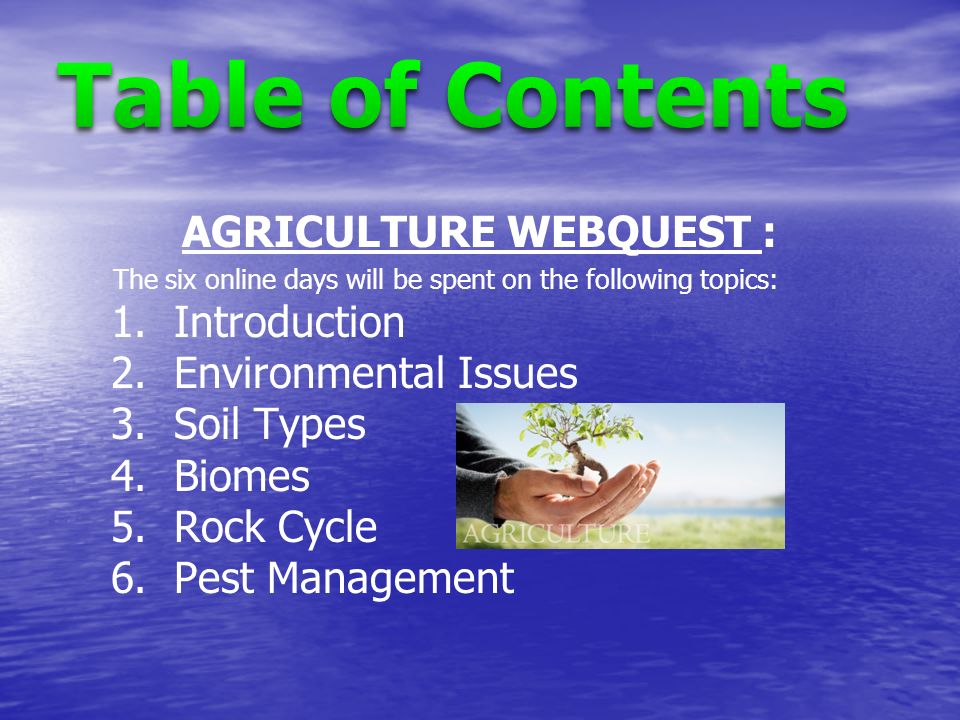 Table of Contents

AGRICULTURE WEBQUEST :

The six online days will be spent on the following topics:

1. Introduction
2. Environmental Issues
3. Soil Types
4. Biomes
5. Rock Cycle
6. Pest Management

AGRICULTURE